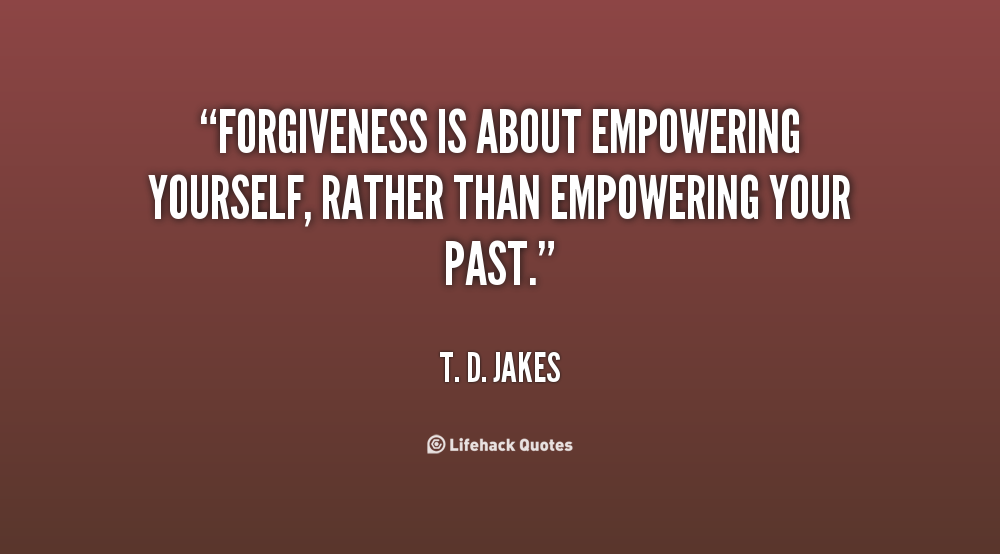 “FORGIVENESS IS ABOUT EMPOWERING YOURSELF, RATHER THAN EMPOWERING YOUR PAST.”

T. D. JAKES

Lifehack Quotes